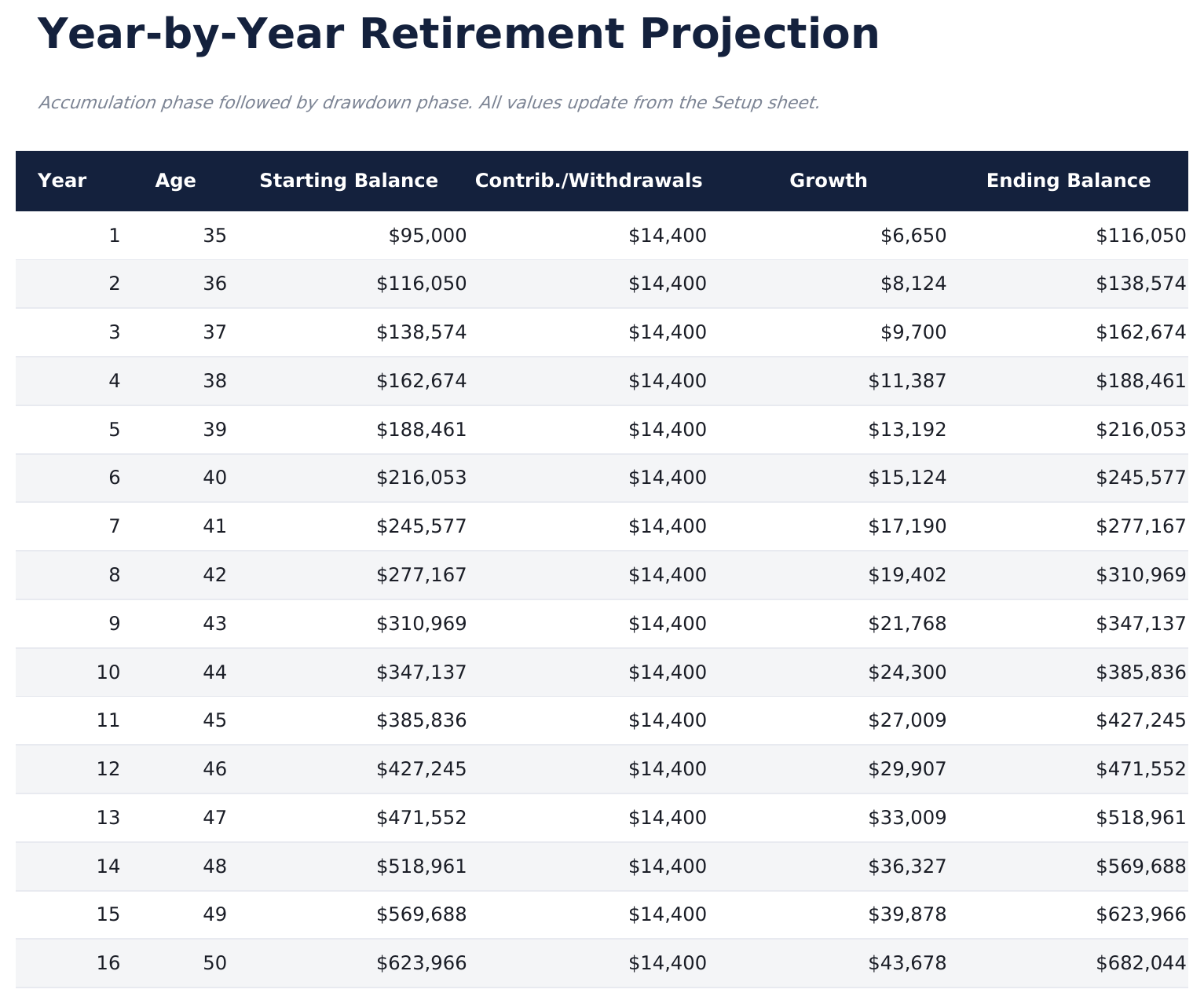 Year-by-Year Retirement Projection

Accumulation phase followed by drawdown phase. All values update from the Setup sheet.

| Year | Age | Starting Balance | Contrib./Withdrawals | Growth | Ending Balance |
|---|---|---|---|---|---|
| 1 | 35 | \$95,000 | \$14,400 | \$6,650 | \$116,050 |
| 2 | 36 | \$116,050 | \$14,400 | \$8,124 | \$138,574 |
| 3 | 37 | \$138,574 | \$14,400 | \$9,700 | \$162,674 |
| 4 | 38 | \$162,674 | \$14,400 | \$11,387 | \$188,461 |
| 5 | 39 | \$188,461 | \$14,400 | \$13,192 | \$216,053 |
| 6 | 40 | \$216,053 | \$14,400 | \$15,124 | \$245,577 |
| 7 | 41 | \$245,577 | \$14,400 | \$17,190 | \$277,167 |
| 8 | 42 | \$277,167 | \$14,400 | \$19,402 | \$310,969 |
| 9 | 43 | \$310,969 | \$14,400 | \$21,768 | \$347,137 |
| 10 | 44 | \$347,137 | \$14,400 | \$24,300 | \$385,836 |
| 11 | 45 | \$385,836 | \$14,400 | \$27,009 | \$427,245 |
| 12 | 46 | \$427,245 | \$14,400 | \$29,907 | \$471,552 |
| 13 | 47 | \$471,552 | \$14,400 | \$33,009 | \$518,961 |
| 14 | 48 | \$518,961 | \$14,400 | \$36,327 | \$569,688 |
| 15 | 49 | \$569,688 | \$14,400 | \$39,878 | \$623,966 |
| 16 | 50 | \$623,966 | \$14,400 | \$43,678 | \$682,044 |